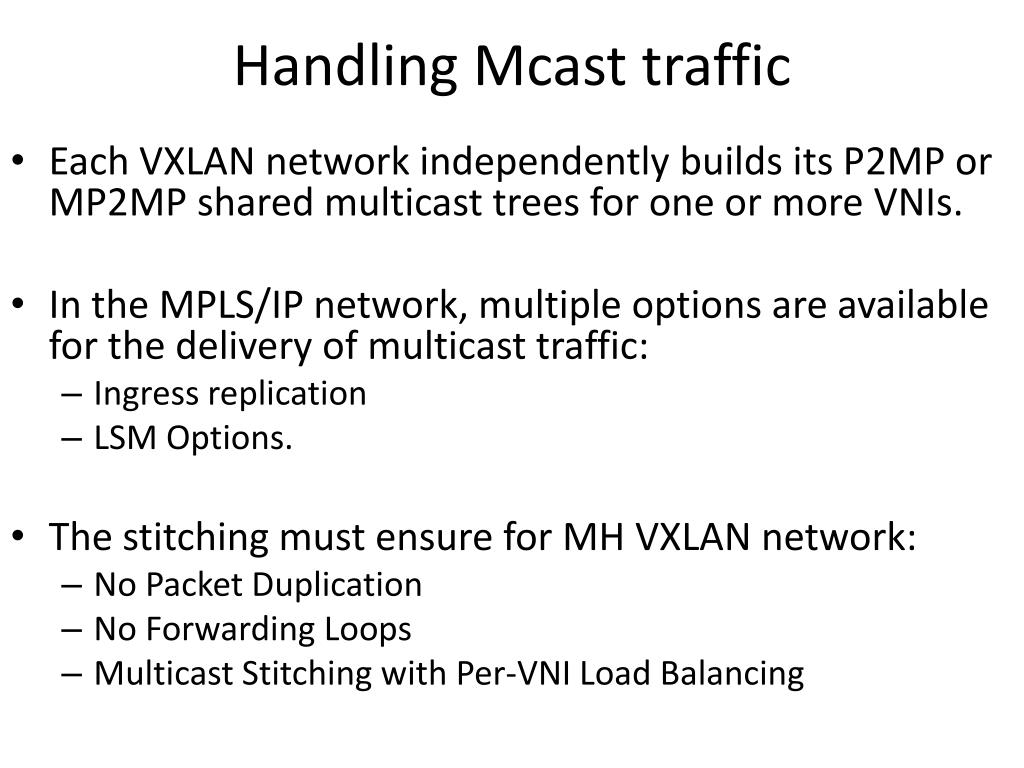 Handling Mcast traffic

• Each VXLAN network independently builds its P2MP or MP2MP shared multicast trees for one or more VNIs.

• In the MPLS/IP network, multiple options are available for the delivery of multicast traffic:
– Ingress replication
– LSM Options.

• The stitching must ensure for MH VXLAN network:
– No Packet Duplication
– No Forwarding Loops
– Multicast Stitching with Per-VNI Load Balancing